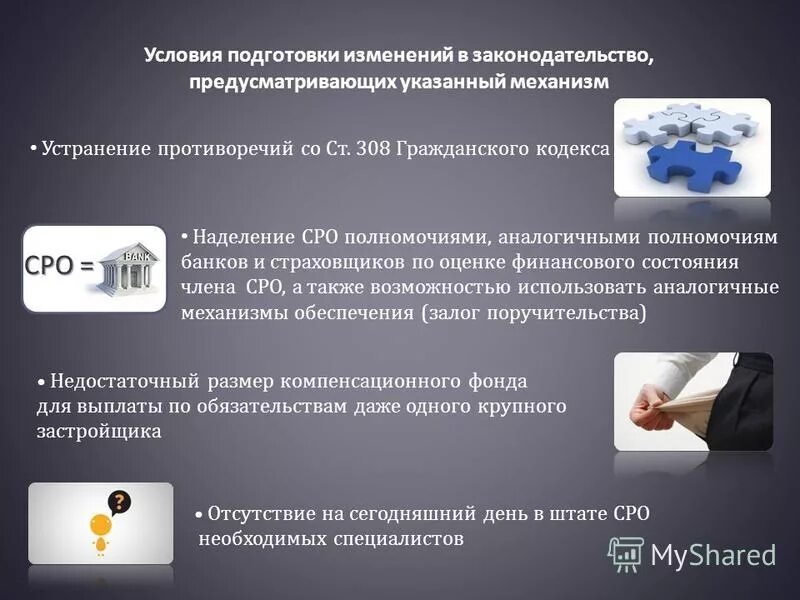 Условия подготовки изменений в законодательство, предусматривающих указанный механизм

• Устранение противоречий со Ст. 308 Гражданского кодекса

СРО = BANK

• Наделение СРО полномочиями, аналогичными полномочиям банков и страховщиков по оценке финансового состояния члена СРО, а также возможностью использовать аналогичные механизмы обеспечения (залог поручительства)

• Недостаточный размер компенсационного фонда для выплаты по обязательствам даже одного крупного застройщика

?

• Отсутствие на сегодняшний день в штате СРО необходимых специалистов

MyShared